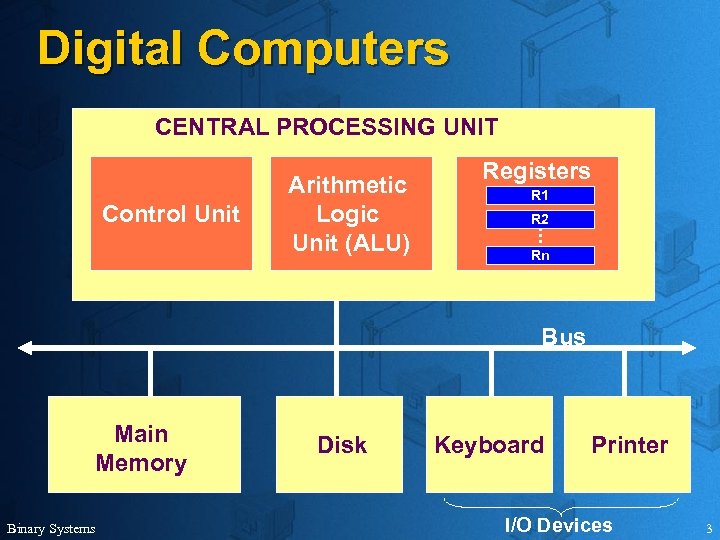 Digital Computers

CENTRAL PROCESSING UNIT

Control Unit

Arithmetic Logic Unit (ALU)

Registers
R1
R2
⋮
Rn

Bus

Main Memory

Disk

Keyboard

Printer

I/O Devices

Binary Systems

3